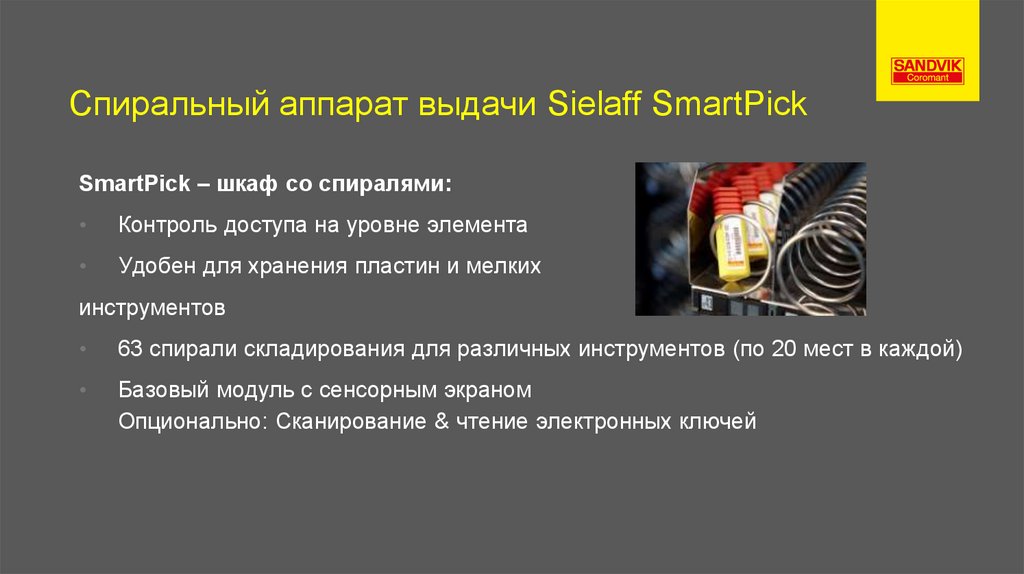 SANDVIK
Coromant

Спиральный аппарат выдачи Sielaff SmartPick

SmartPick – шкаф со спиралями:

• Контроль доступа на уровне элемента

• Удобен для хранения пластин и мелких

инструментов

• 63 спирали складирования для различных инструментов (по 20 мест в каждой)

• Базовый модуль с сенсорным экраном
Опционально: Сканирование & чтение электронных ключей